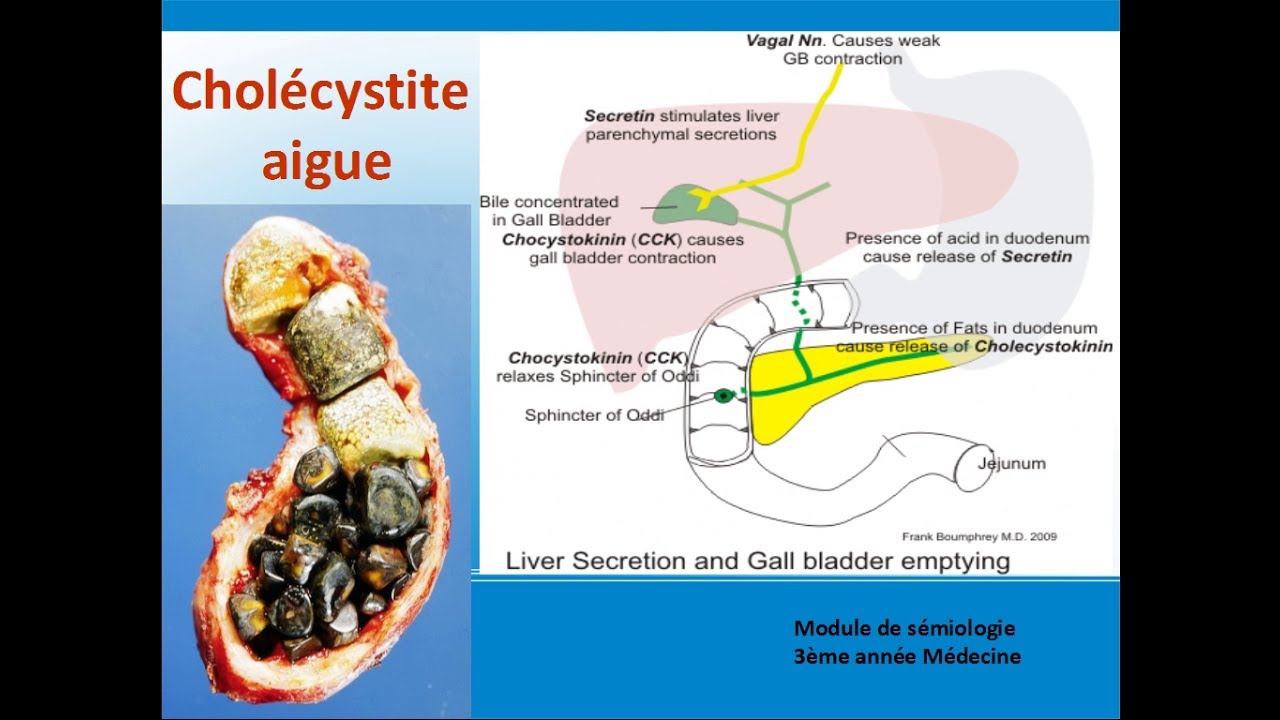 Cholécystite aigue

Vagal Nn. Causes weak GB contraction

Secretin stimulates liver parenchymal secretions

Bile concentrated in Gall Bladder

Chocystokinin (CCK) causes gall bladder contraction

Presence of acid in duodenum cause release of Secretin

Presence of Fats in duodenum cause release of Cholecystokinin

Chocystokinin (CCK) relaxes Sphincter of Oddi

Sphincter of Oddi

Jejunum

Frank Boumphrey M.D. 2009

Liver Secretion and Gall bladder emptying

Module de sémiologie
3ème année Médecine